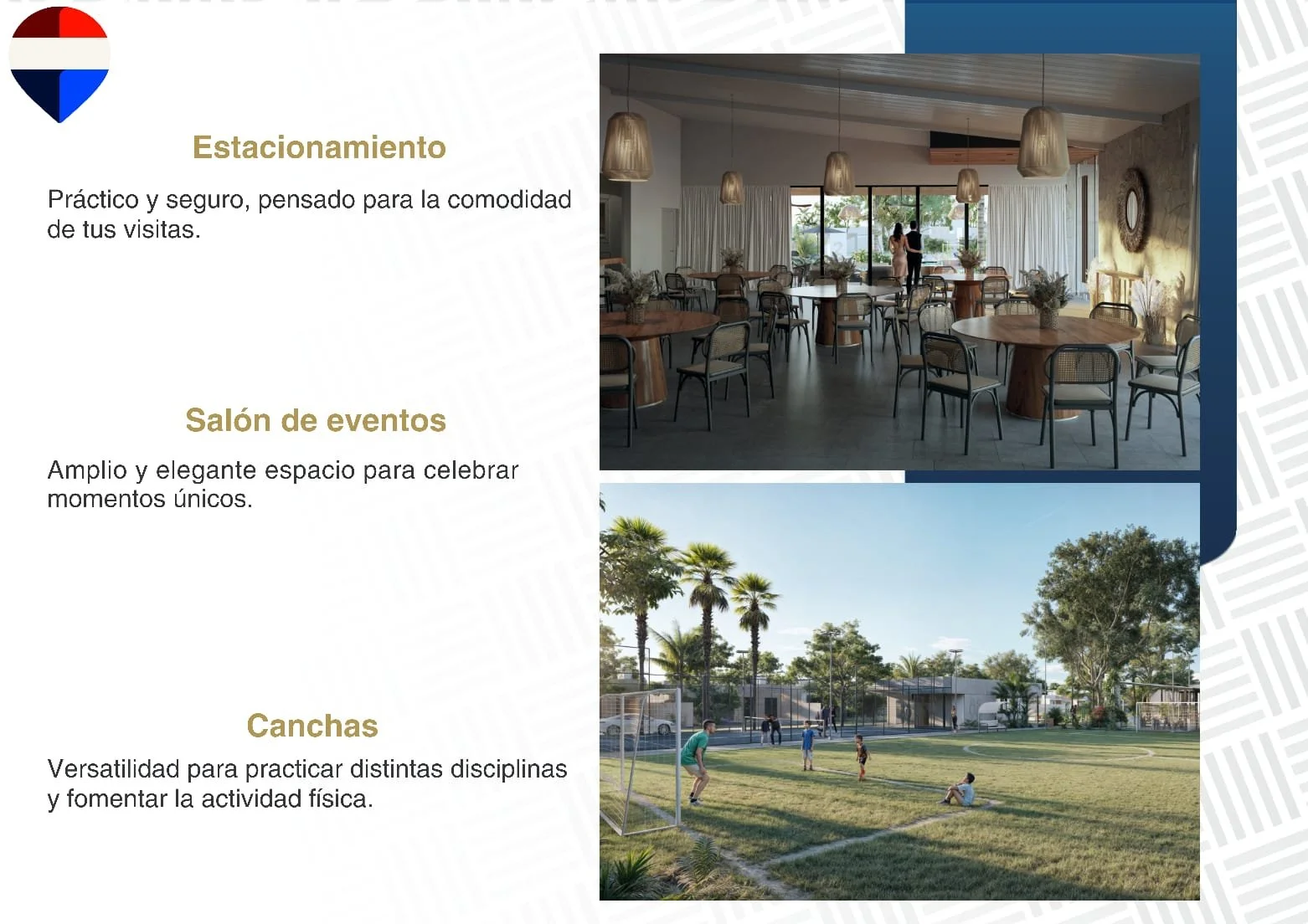 Estacionamiento

Práctico y seguro, pensado para la comodidad de tus visitas.

Salón de eventos

Amplio y elegante espacio para celebrar momentos únicos.

Canchas

Versatilidad para practicar distintas disciplinas y fomentar la actividad física.